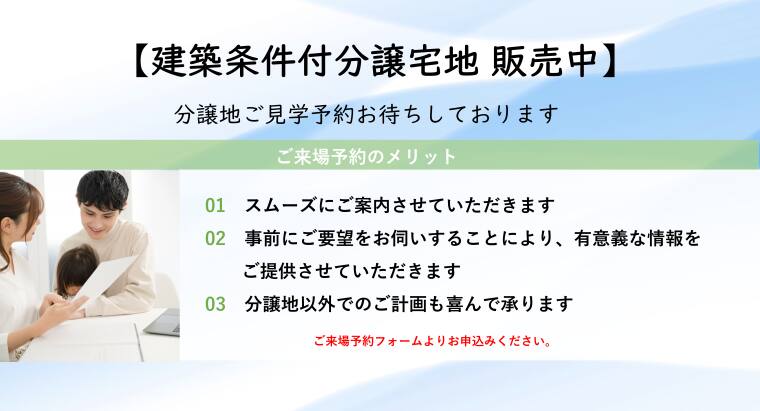 【建築条件付分譲宅地 販売中】

分譲地ご見学予約お待ちしております

ご来場予約のメリット

01　スムーズにご案内させていただきます

02　事前にご要望をお伺いすることにより、有意義な情報をご提供させていただきます

03　分譲地以外でのご計画も喜んで承ります

ご来場予約フォームよりお申込みください。